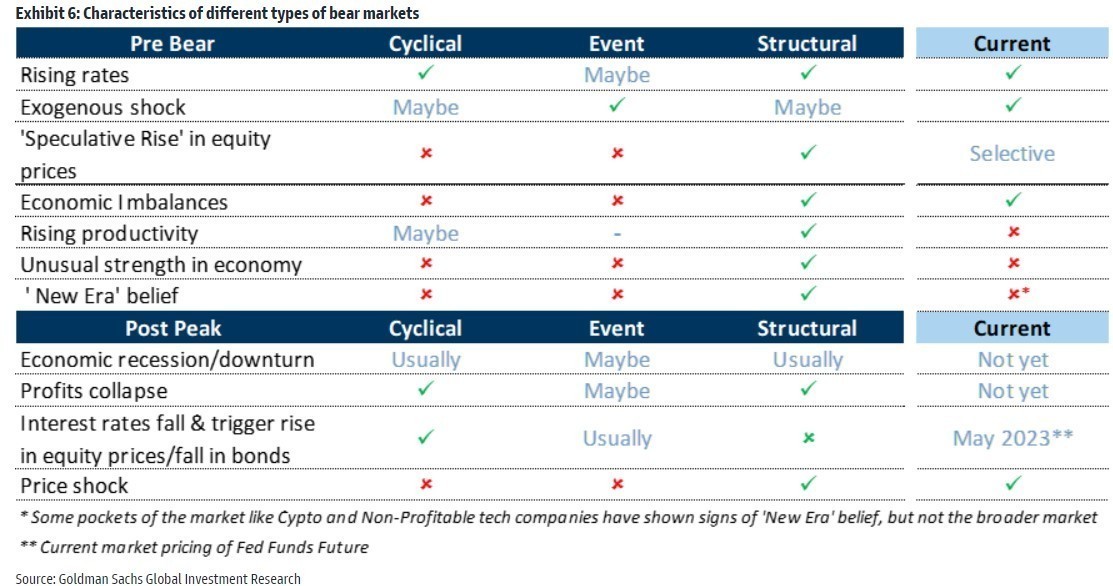 Exhibit 6: Characteristics of different types of bear markets

| Pre Bear | Cyclical | Event | Structural | Current |
|---|---|---|---|---|
| Rising rates | ✓ | Maybe | ✓ | ✓ |
| Exogenous shock | Maybe | ✓ | Maybe | ✓ |
| 'Speculative Rise' in equity prices | ✗ | ✗ | ✓ | Selective |
| Economic Imbalances | ✗ | ✗ | ✓ | ✓ |
| Rising productivity | Maybe | - | ✓ | ✗ |
| Unusual strength in economy | ✗ | ✗ | ✓ | ✗ |
| ' New Era' belief | ✗ | ✗ | ✓ | ✗* |
| **Post Peak** | **Cyclical** | **Event** | **Structural** | **Current** |
| Economic recession/downturn | Usually | Maybe | Usually | Not yet |
| Profits collapse | ✓ | Maybe | ✓ | Not yet |
| Interest rates fall & trigger rise in equity prices/fall in bonds | ✓ | Usually | ✗ | May 2023** |
| Price shock | ✗ | ✗ | ✓ | ✓ |

* Some pockets of the market like Cypto and Non-Profitable tech companies have shown signs of 'New Era' belief, but not the broader market

** Current market pricing of Fed Funds Future

Source: Goldman Sachs Global Investment Research